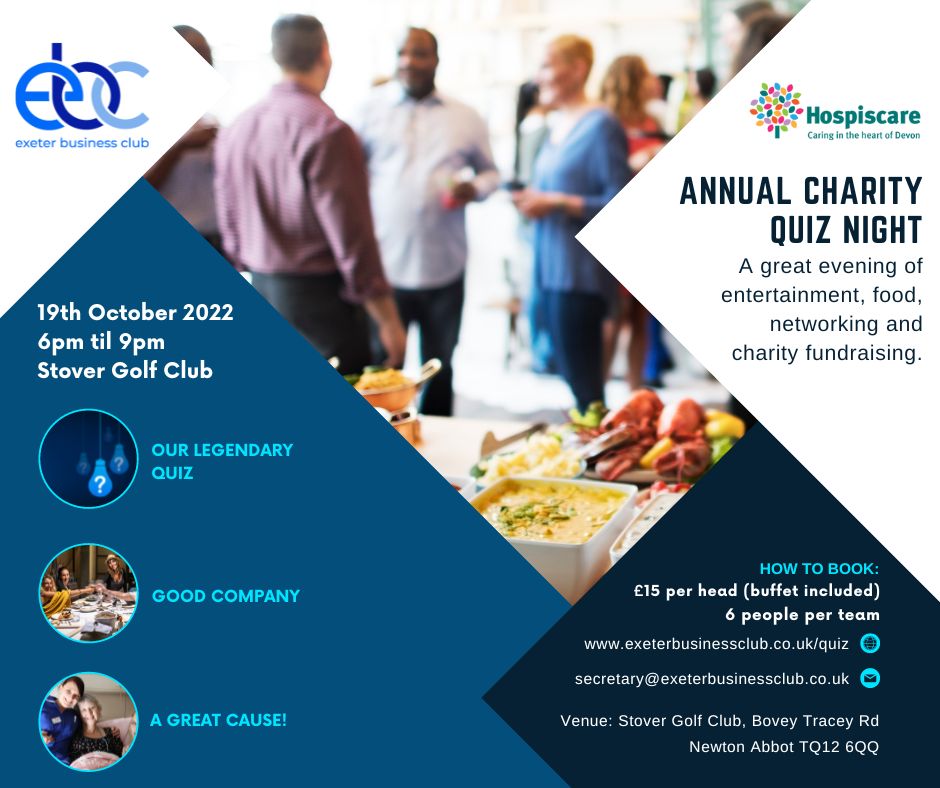 ebc
exeter business club

Hospiscare
Caring in the heart of Devon

ANNUAL CHARITY QUIZ NIGHT

A great evening of entertainment, food, networking and charity fundraising.

19th October 2022
6pm til 9pm
Stover Golf Club

OUR LEGENDARY QUIZ

GOOD COMPANY

A GREAT CAUSE!

HOW TO BOOK:
£15 per head (buffet included)
6 people per team

www.exeterbusinessclub.co.uk/quiz

secretary@exeterbusinessclub.co.uk

Venue: Stover Golf Club, Bovey Tracey Rd
Newton Abbot TQ12 6QQ